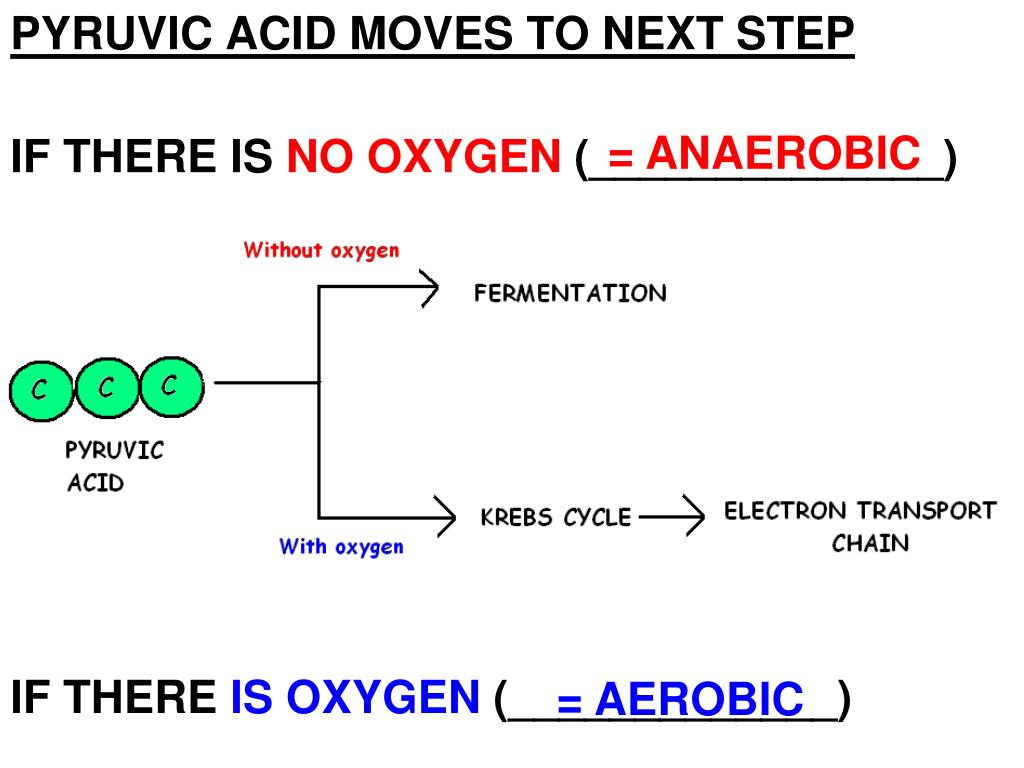 PYRUVIC ACID MOVES TO NEXT STEP

IF THERE IS NO OXYGEN (= ANAEROBIC)

Without oxygen

FERMENTATION

C C C

PYRUVIC ACID

With oxygen

KREBS CYCLE

ELECTRON TRANSPORT CHAIN

IF THERE IS OXYGEN (= AEROBIC)